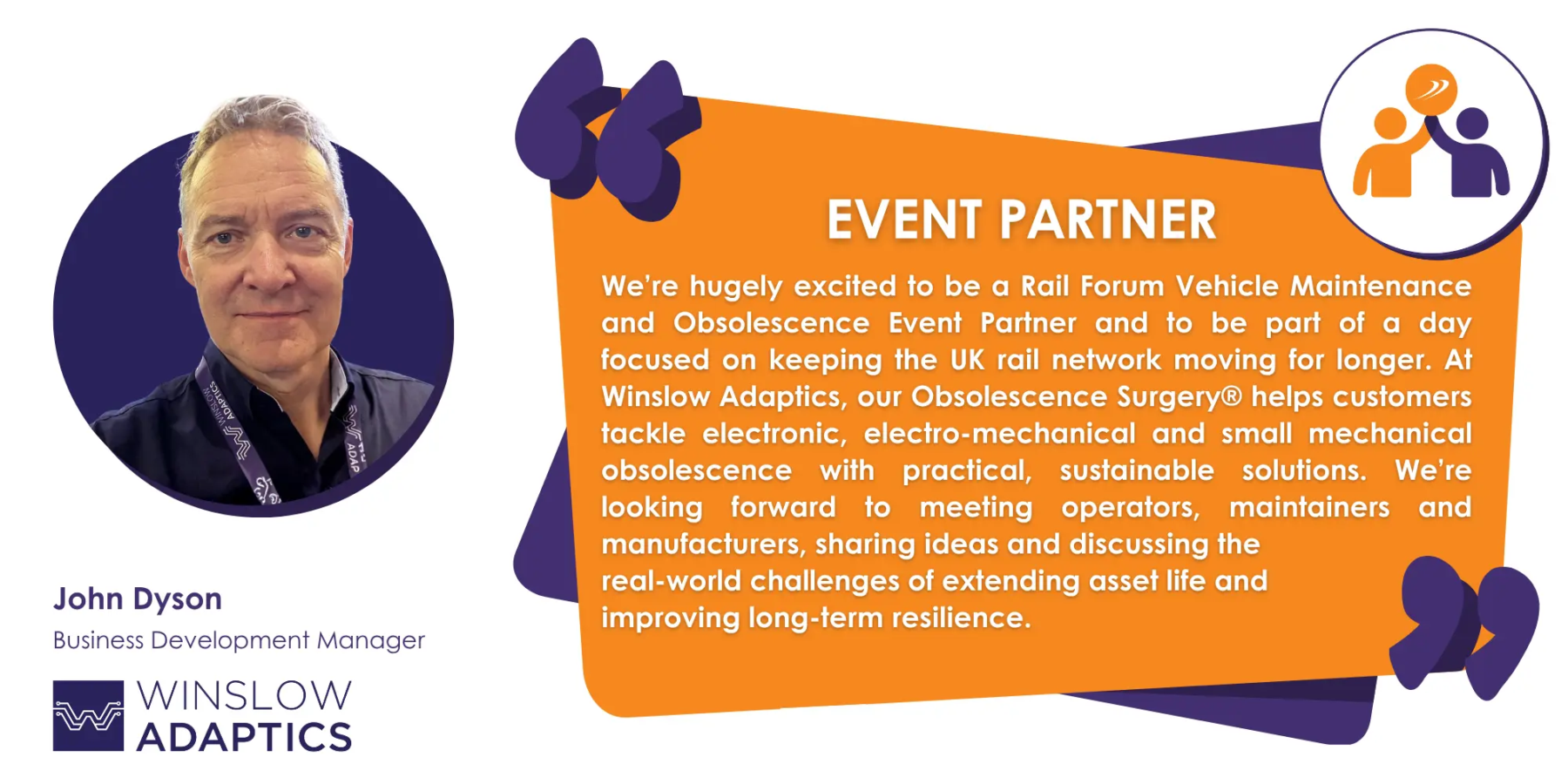 EVENT PARTNER

We're hugely excited to be a Rail Forum Vehicle Maintenance and Obsolescence Event Partner and to be part of a day focused on keeping the UK rail network moving for longer. At Winslow Adaptics, our Obsolescence Surgery® helps customers tackle electronic, electro-mechanical and small mechanical obsolescence with practical, sustainable solutions. We're looking forward to meeting operators, maintainers and manufacturers, sharing ideas and discussing the real-world challenges of extending asset life and improving long-term resilience.

John Dyson
Business Development Manager

WINSLOW
ADAPTICS